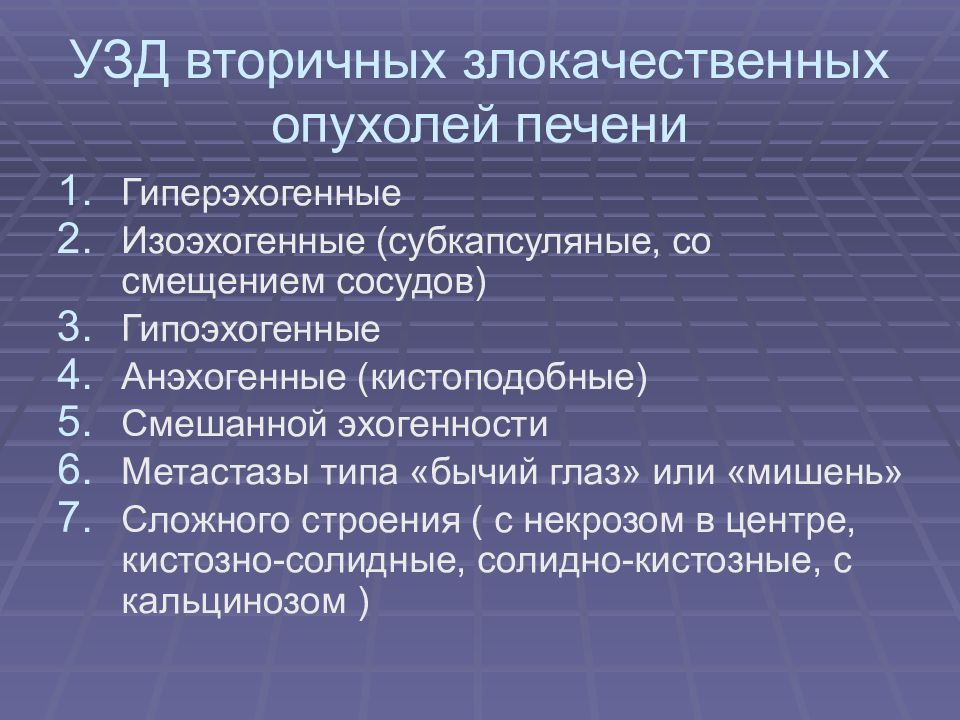 УЗД вторичных злокачественных опухолей печени

1. Гиперэхогенные
2. Изоэхогенные (субкапсуляные, со смещением сосудов)
3. Гипоэхогенные
4. Анэхогенные (кистоподобные)
5. Смешанной эхогенности
6. Метастазы типа «бычий глаз» или «мишень»
7. Сложного строения ( с некрозом в центре, кистозно-солидные, солидно-кистозные, с кальцинозом )